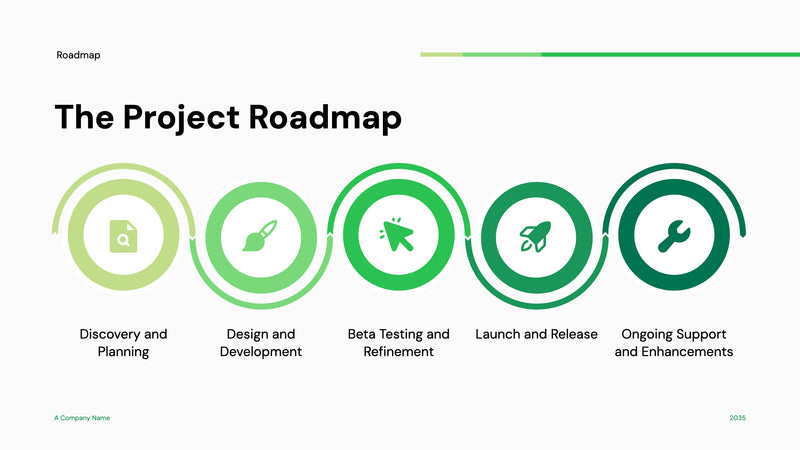 Roadmap

The Project Roadmap

Discovery and Planning

Design and Development

Beta Testing and Refinement

Launch and Release

Ongoing Support and Enhancements

A Company Name

2035